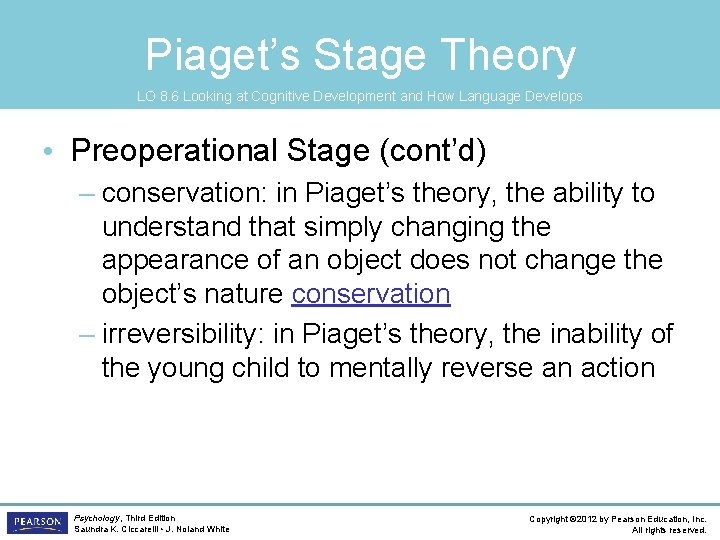 Piaget's Stage Theory

LO 8.6 Looking at Cognitive Development and How Language Develops

• Preoperational Stage (cont'd)
– conservation: in Piaget's theory, the ability to understand that simply changing the appearance of an object does not change the object's nature conservation
– irreversibility: in Piaget's theory, the inability of the young child to mentally reverse an action

PEARSON

Psychology, Third Edition
Saundra K. Ciccarelli • J. Noland White

Copyright ©2012 by Pearson Education, Inc.
All rights reserved.